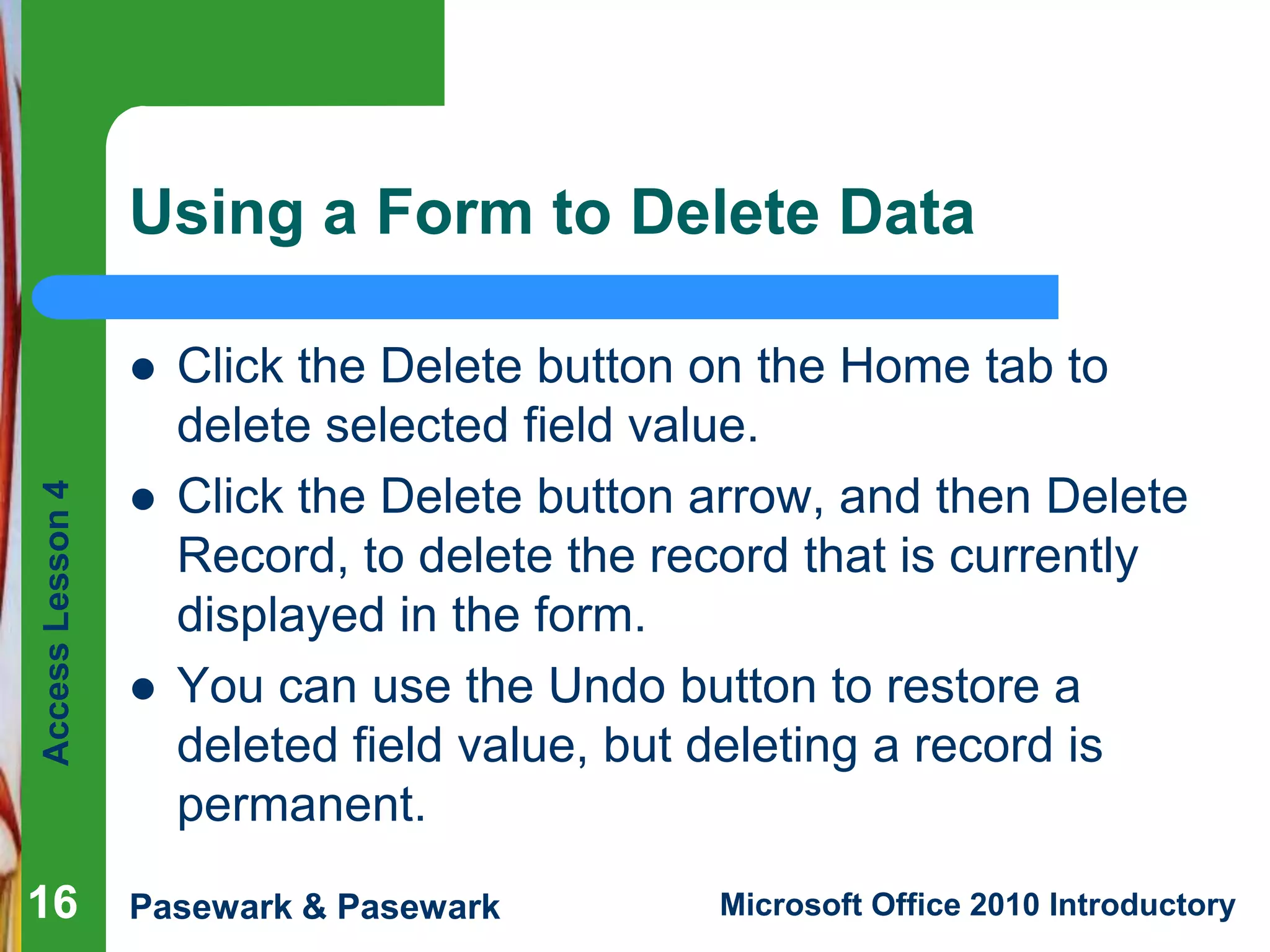 Using a Form to Delete Data

- Click the Delete button on the Home tab to delete selected field value.
- Click the Delete button arrow, and then Delete Record, to delete the record that is currently displayed in the form.
- You can use the Undo button to restore a deleted field value, but deleting a record is permanent.

Access Lesson 4

16

Pasewark & Pasewark

Microsoft Office 2010 Introductory